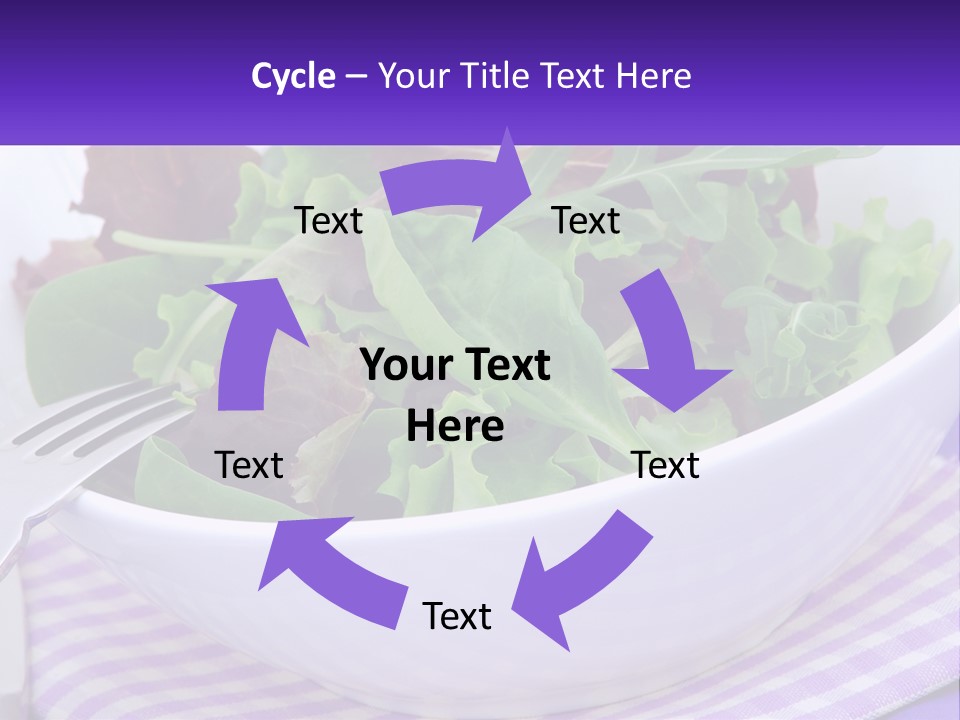 Cycle – Your Title Text Here

Text

Text

Your Text Here

Text

Text

Text